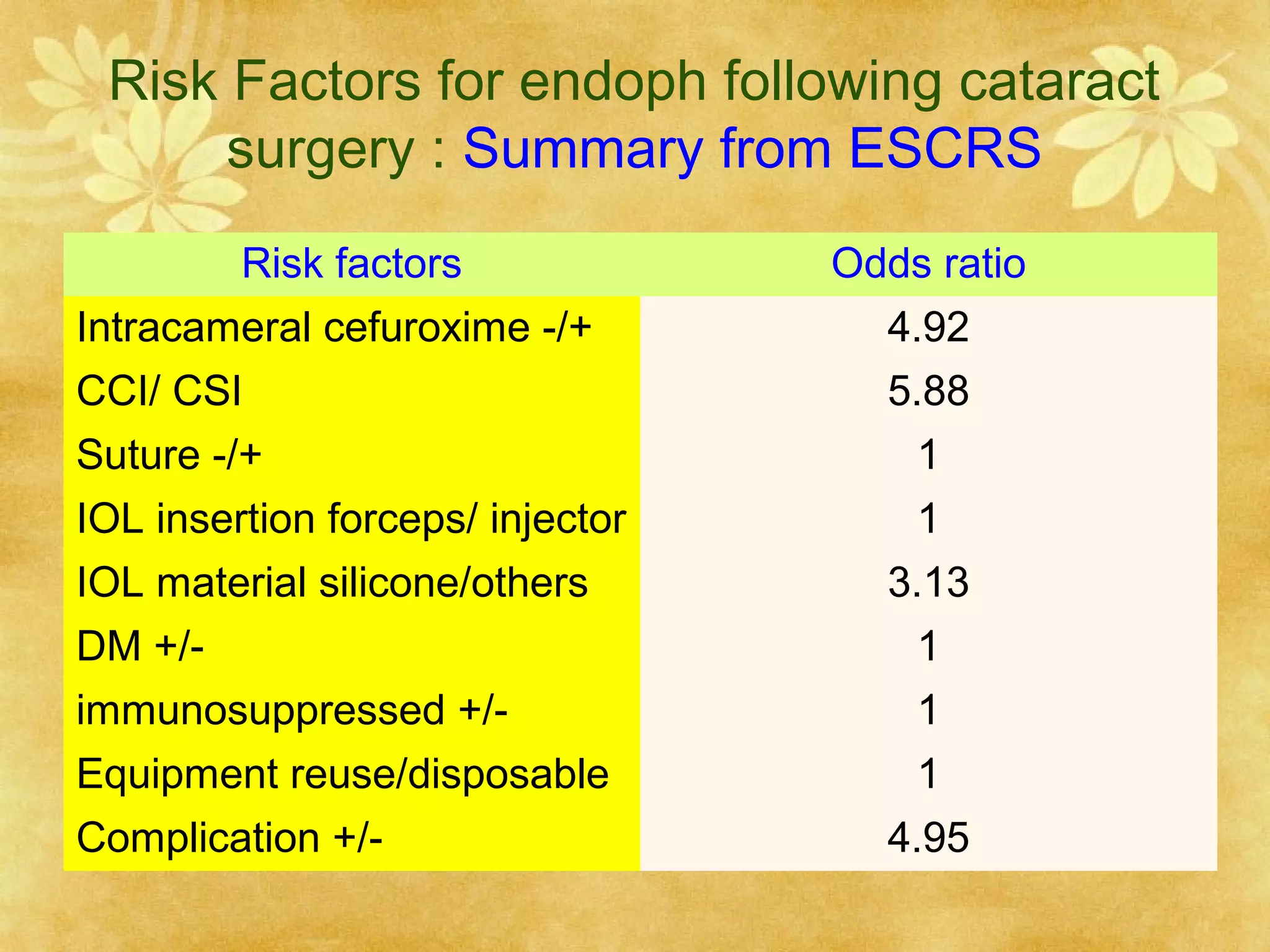 Risk Factors for endoph following cataract surgery : Summary from ESCRS

| Risk factors | Odds ratio |
|---|---|
| Intracameral cefuroxime -/+ | 4.92 |
| CCI/ CSI | 5.88 |
| Suture -/+ | 1 |
| IOL insertion forceps/ injector | 1 |
| IOL material silicone/others | 3.13 |
| DM +/- | 1 |
| immunosuppressed +/- | 1 |
| Equipment reuse/disposable | 1 |
| Complication +/- | 4.95 |